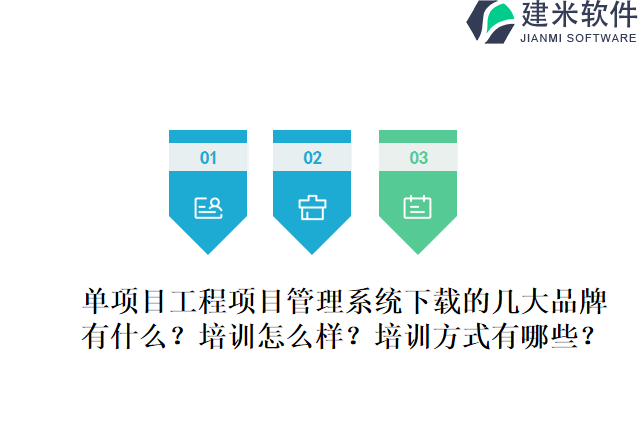 建米软件
JIANMI SOFTWARE

01

02

03

单项目工程项目管理系统下载的几大品牌有什么？培训怎么样？培训方式有哪些？